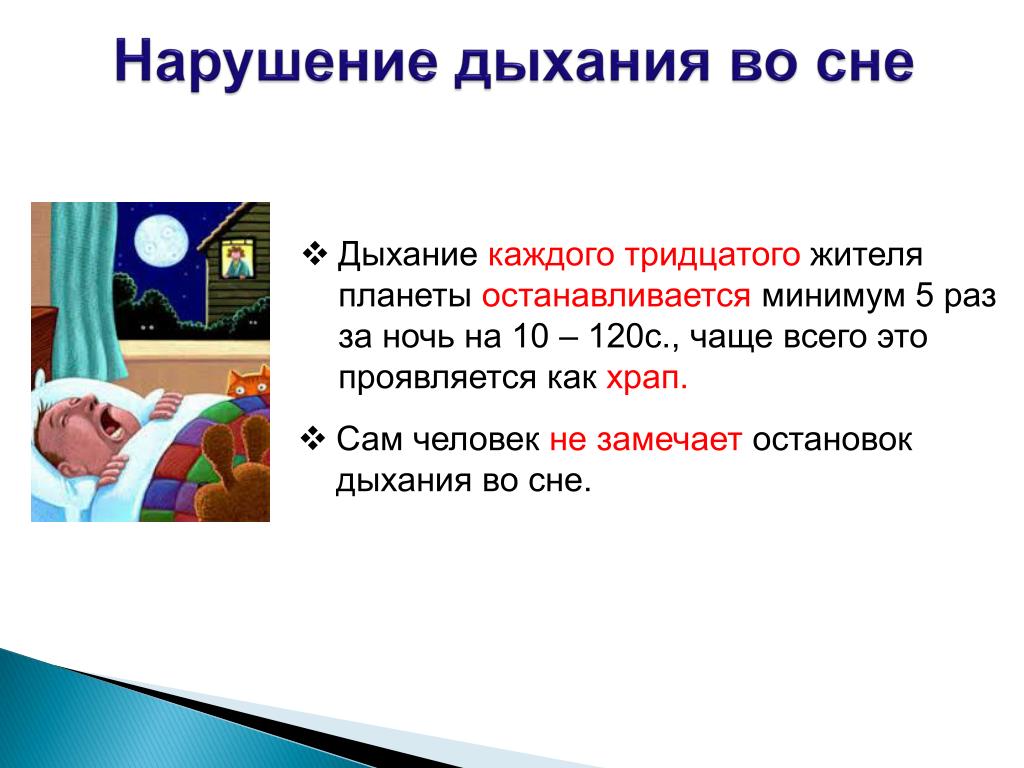 Нарушение дыхания во сне

❖ Дыхание каждого тридцатого жителя планеты останавливается минимум 5 раз за ночь на 10 – 120с., чаще всего это проявляется как храп.

❖ Сам человек не замечает остановок дыхания во сне.